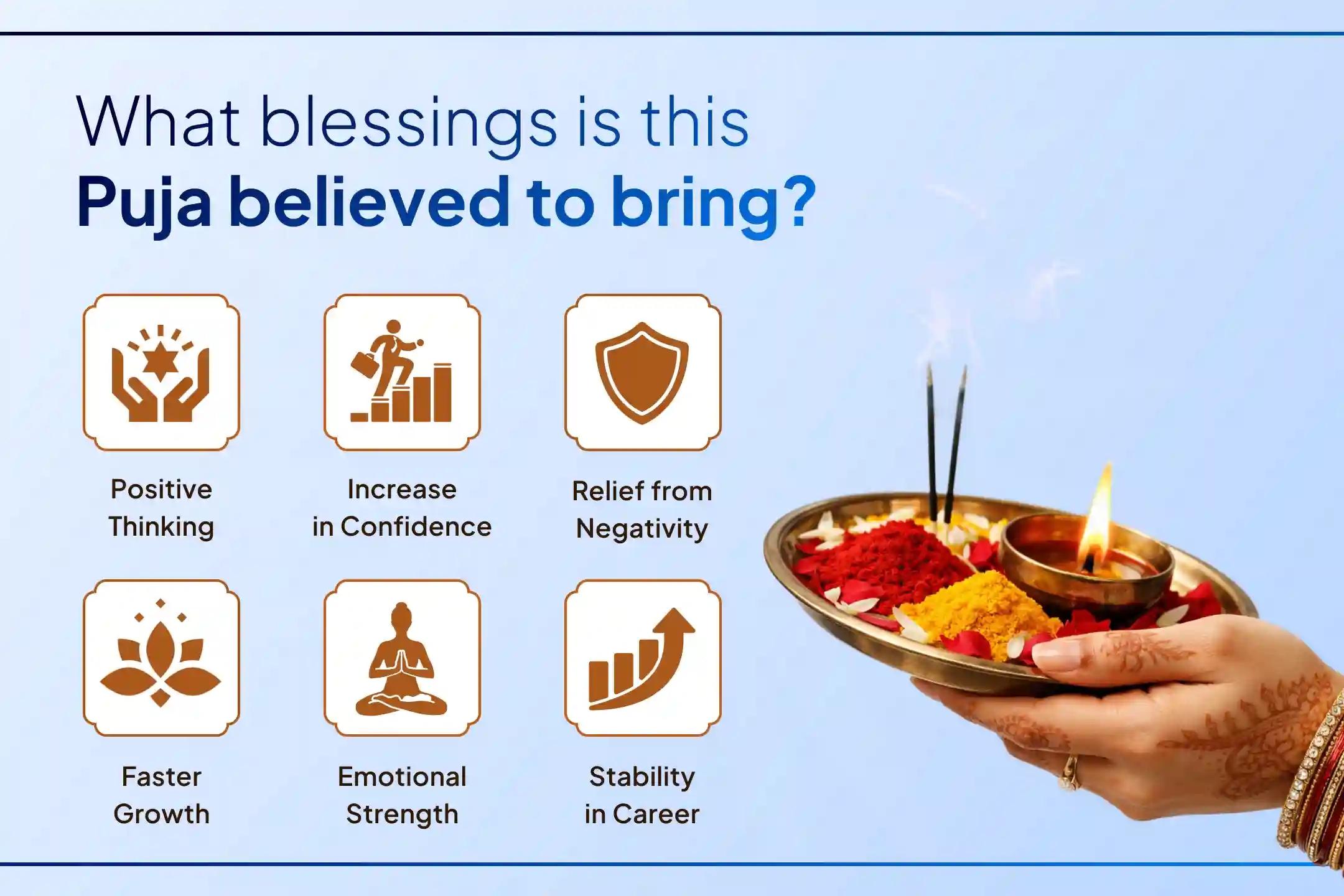 What blessings is this
Puja believed to bring?

Positive Thinking

Increase in Confidence

Relief from Negativity

Faster Growth

Emotional Strength

Stability in Career